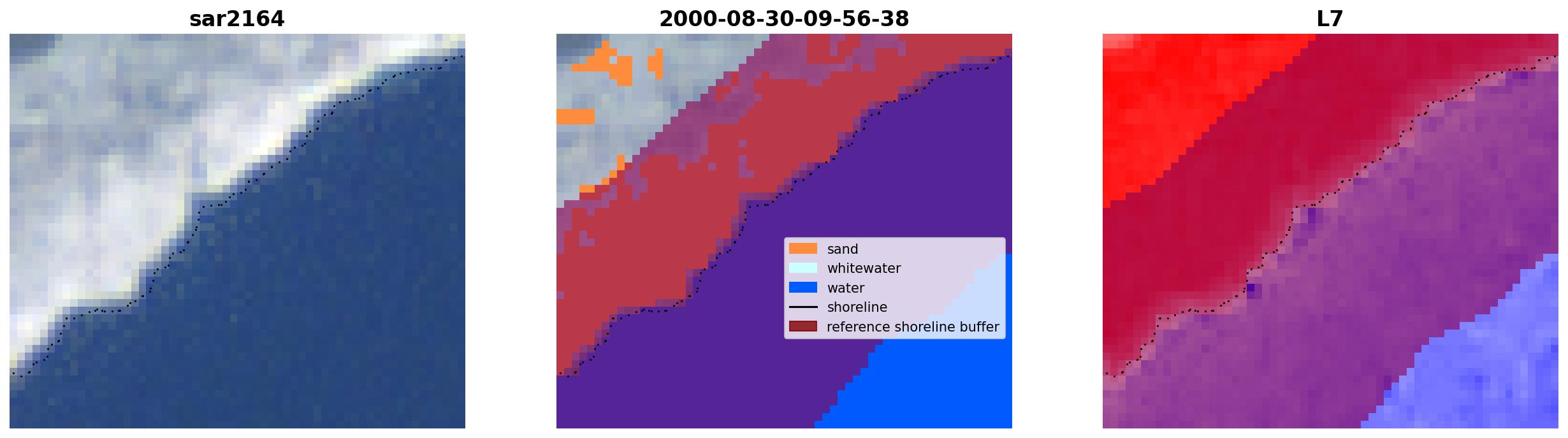 sar2164

2000-08-30-09-56-38

sand
whitewater
water
shoreline
reference shoreline buffer

L7